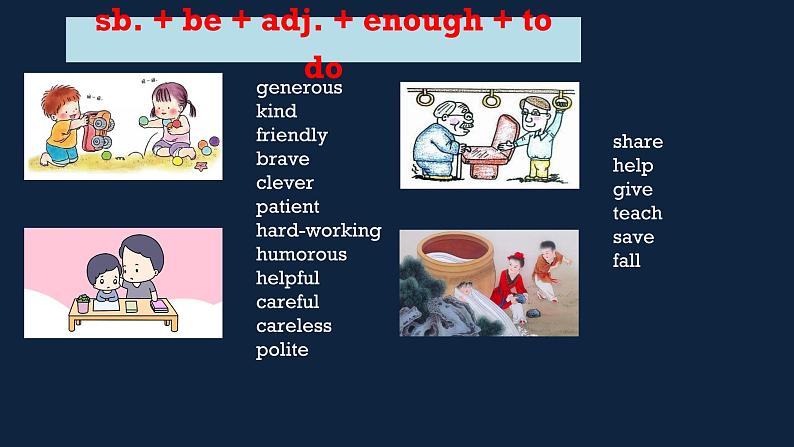 sb. + be + adj. + enough + to do

generous
kind
friendly
brave
clever
patient
hard-working
humorous
helpful
careful
careless
polite

share
help
give
teach
save
fall